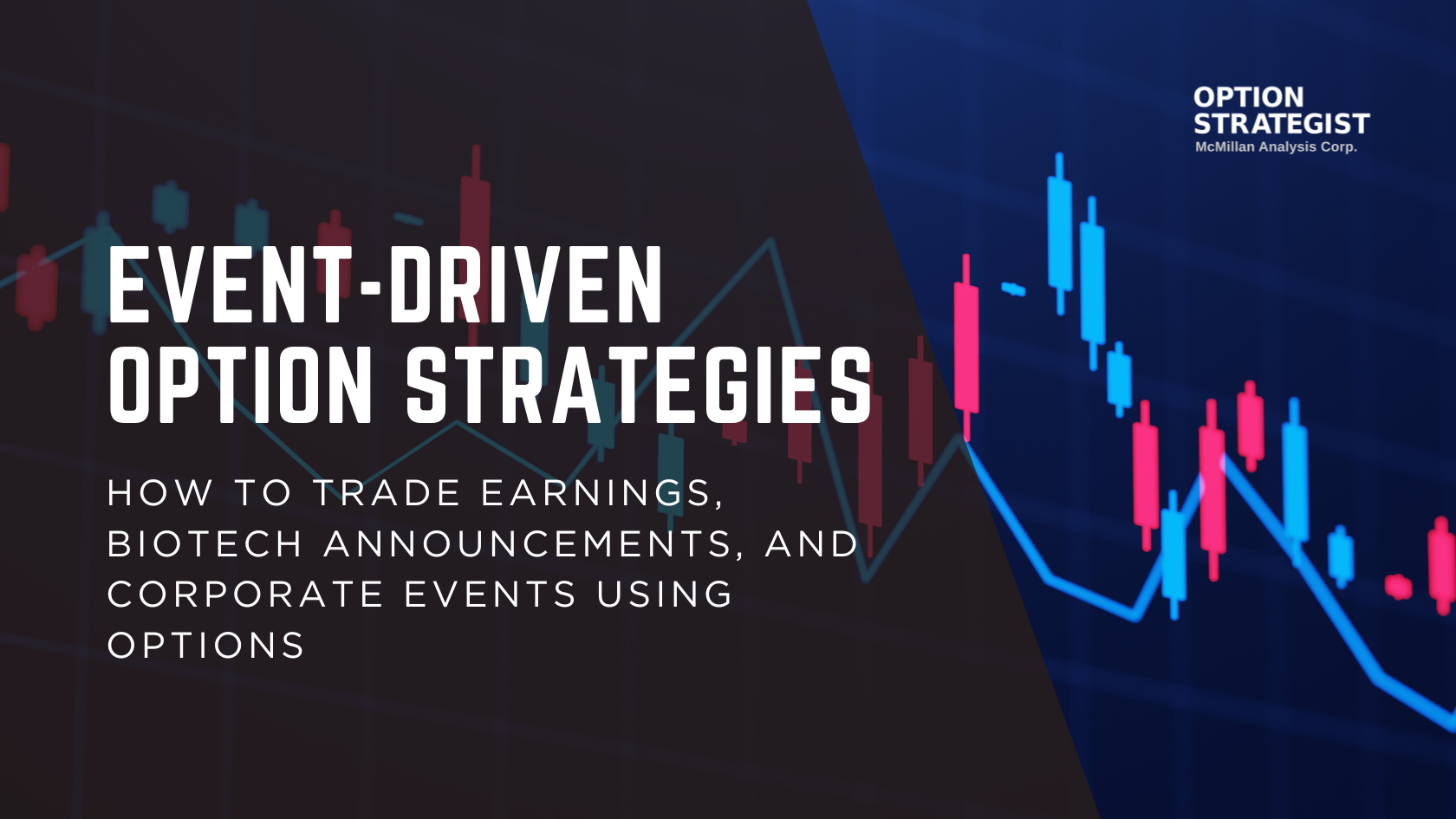 OPTION STRATEGIST
McMillan Analysis Corp.

EVENT-DRIVEN OPTION STRATEGIES

HOW TO TRADE EARNINGS, BIOTECH ANNOUNCEMENTS, AND CORPORATE EVENTS USING OPTIONS